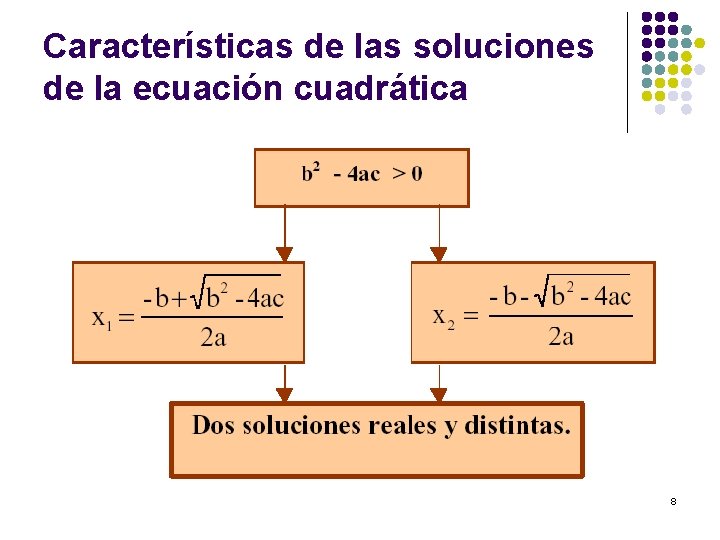 Características de las soluciones de la ecuación cuadrática

$b^2 - 4ac > 0$

$x_1 = \frac{-b+\sqrt{b^2-4ac}}{2a}$

$x_2 = \frac{-b-\sqrt{b^2-4ac}}{2a}$

Dos soluciones reales y distintas.

8